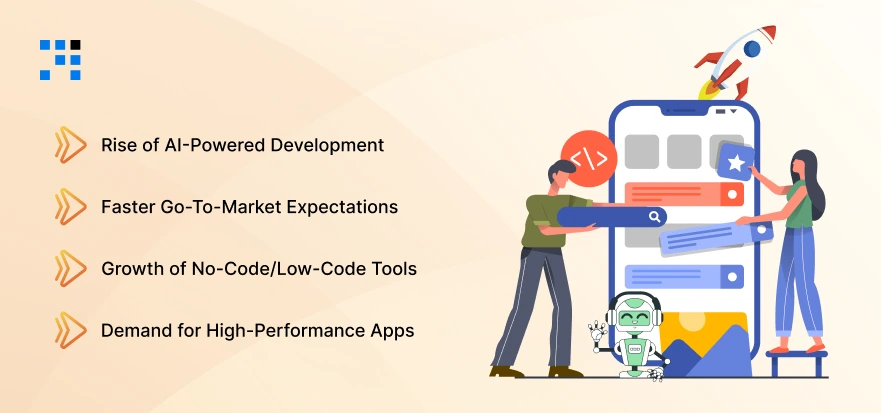 Rise of AI-Powered Development

Faster Go-To-Market Expectations

Growth of No-Code/Low-Code Tools

Demand for High-Performance Apps

</>